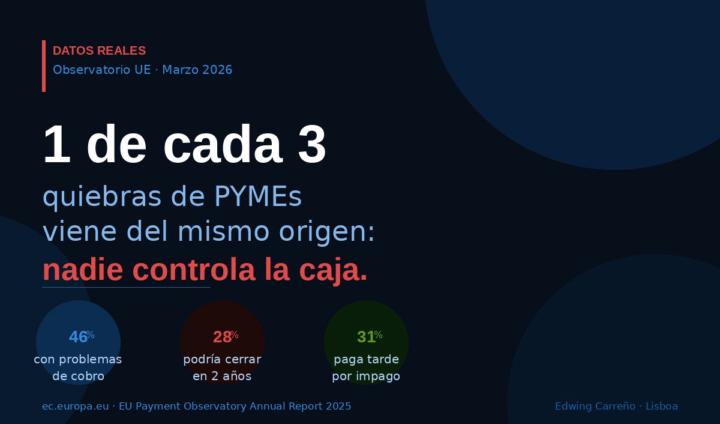 DATOS REALES
Observatorio UE · Marzo 2026

1 de cada 3

quiebras de PYMEs viene del mismo origen:

nadie controla la caja.

46%
con problemas de cobro

28%
podría cerrar en 2 años

31%
paga tarde por impago

ec.europa.eu · EU Payment Observatory Annual Report 2025

Edwing Carreño · Lisboa